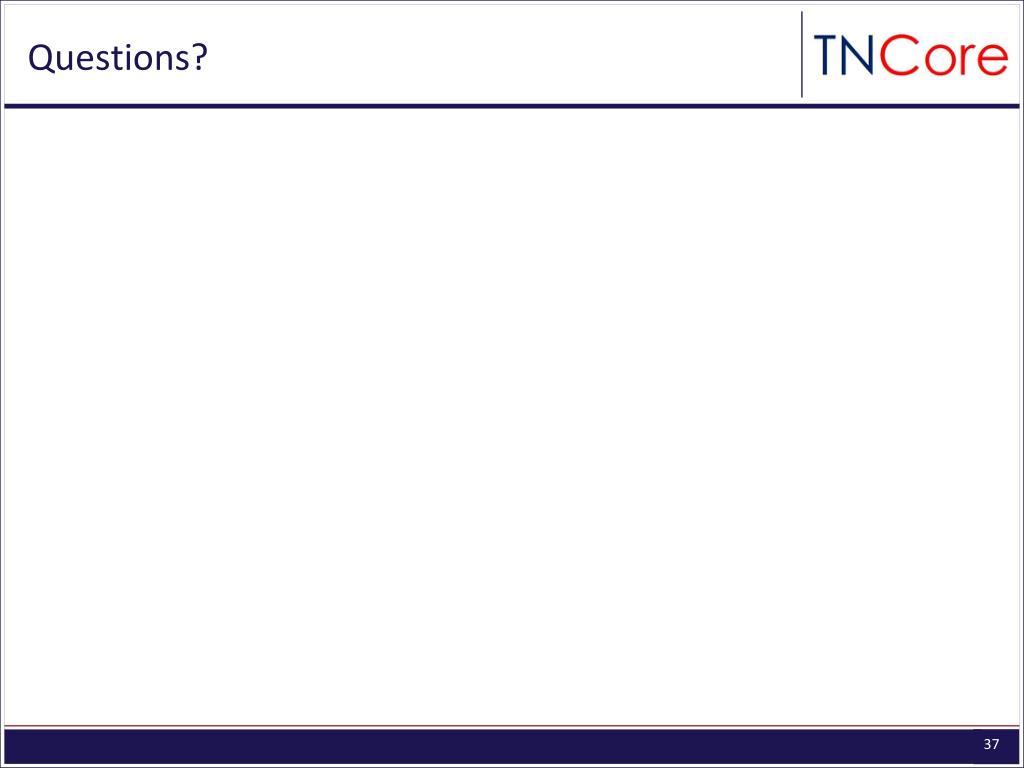 Questions?

TNCore

37